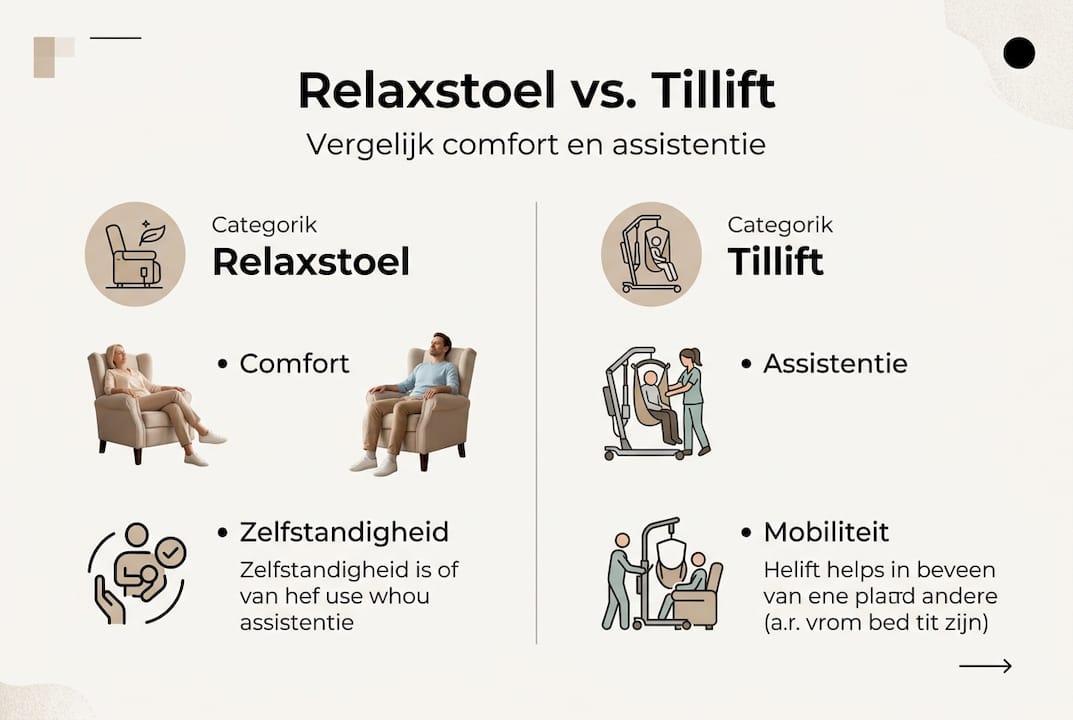 Relaxstoel vs. Tillift

Vergelijk comfort en assistentie

Categorik
Relaxstoel

• Comfort

• Zelfstandigheid
Zelfstandigheid is of van hef use whou assistentie

Categorik
Tillift

• Assistentie

• Mobiliteit
Helift helps in beveen van ene plaɑd andere (a.r. vrom bed tit zijn)